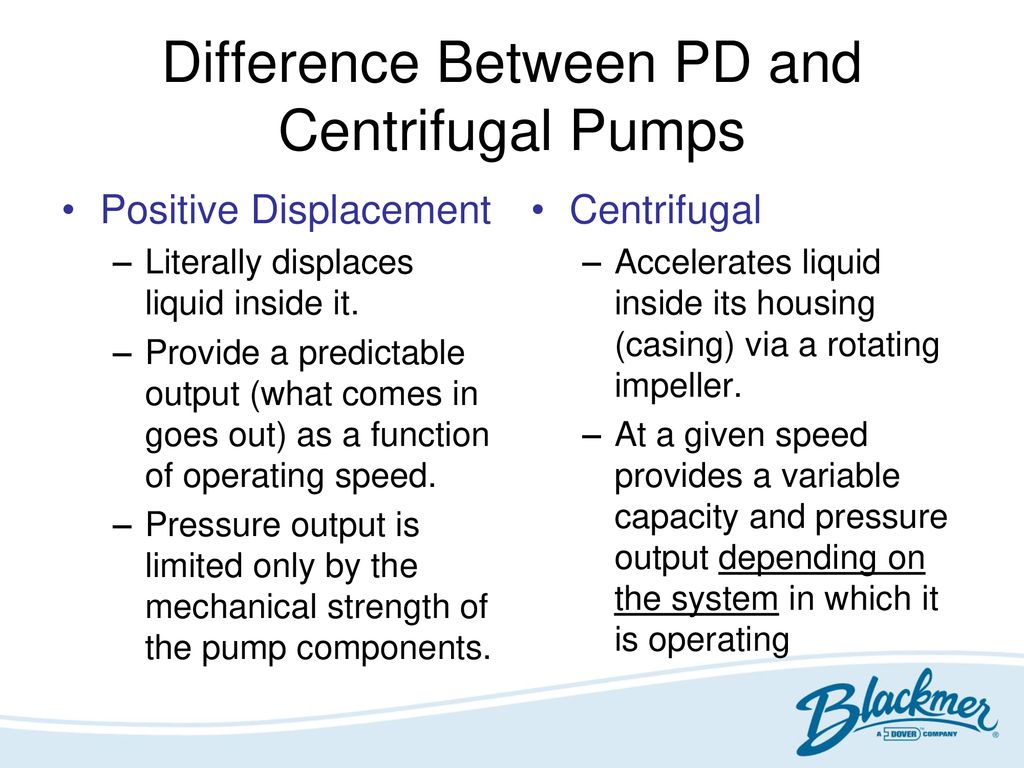 Difference Between PD and Centrifugal Pumps

• Positive Displacement
– Literally displaces liquid inside it.
– Provide a predictable output (what comes in goes out) as a function of operating speed.
– Pressure output is limited only by the mechanical strength of the pump components.

• Centrifugal
– Accelerates liquid inside its housing (casing) via a rotating impeller.
– At a given speed provides a variable capacity and pressure output depending on the system in which it is operating

Blackmer
A DOVER COMPANY